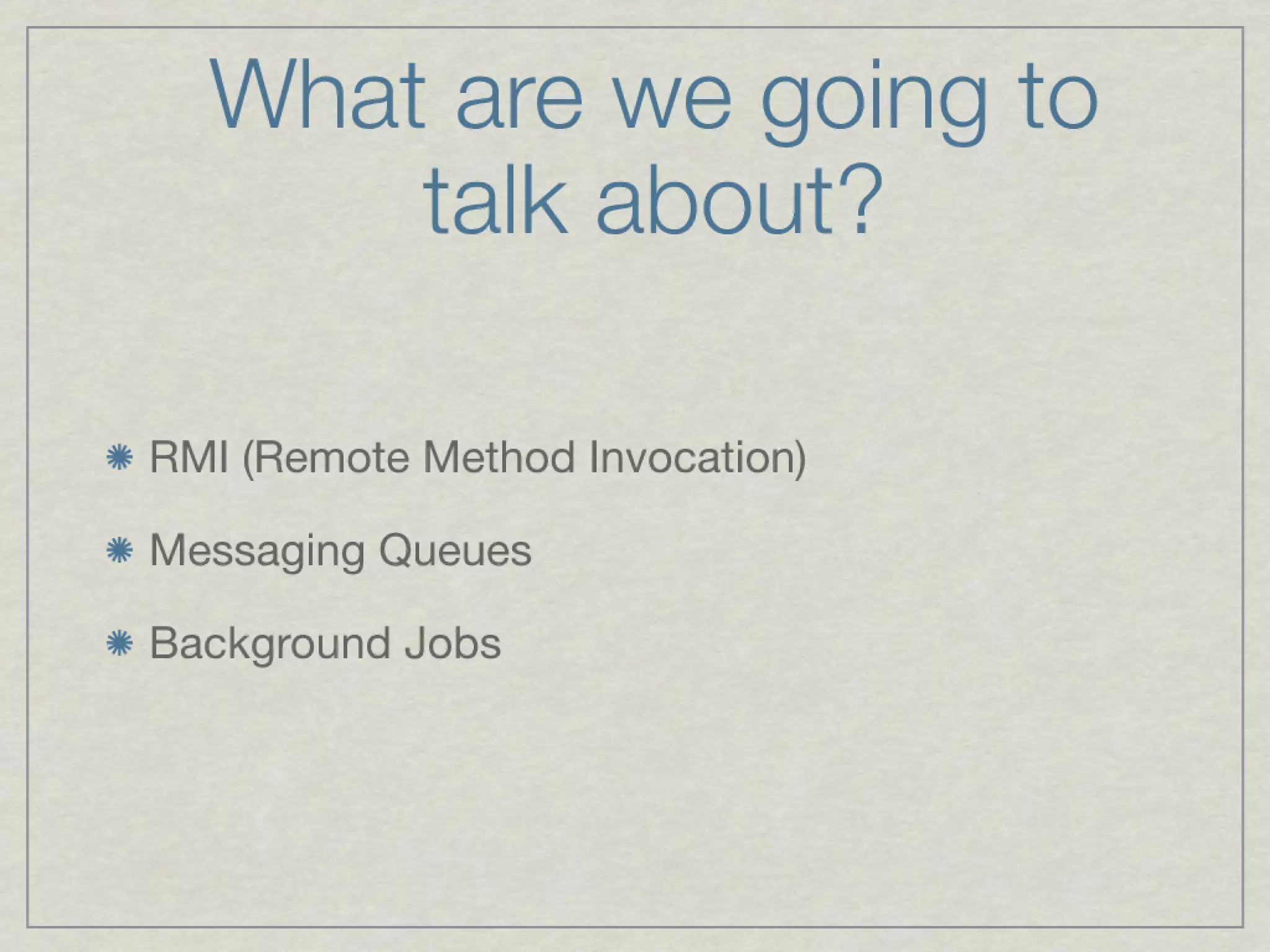 What are we going to talk about?

RMI (Remote Method Invocation)

Messaging Queues

Background Jobs